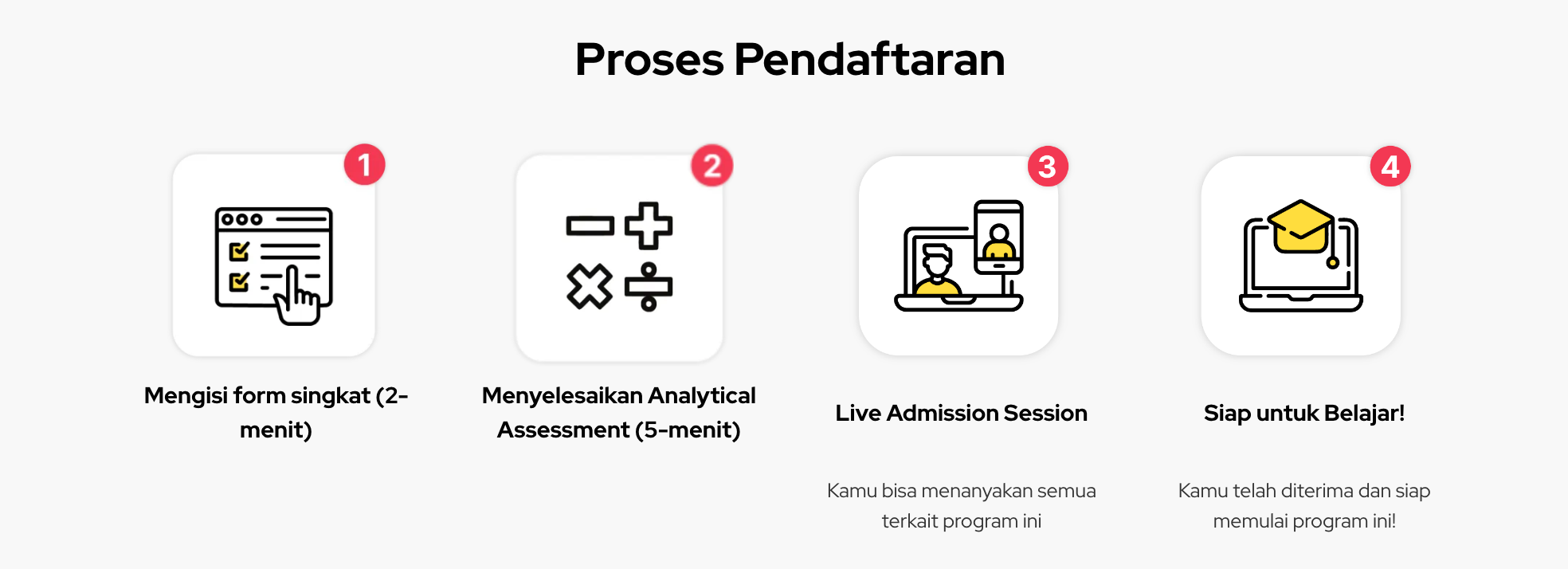 Proses Pendaftaran

1

Mengisi form singkat (2-menit)

2

Menyelesaikan Analytical Assessment (5-menit)

3

Live Admission Session

Kamu bisa menanyakan semua terkait program ini

4

Siap untuk Belajar!

Kamu telah diterima dan siap memulai program ini!